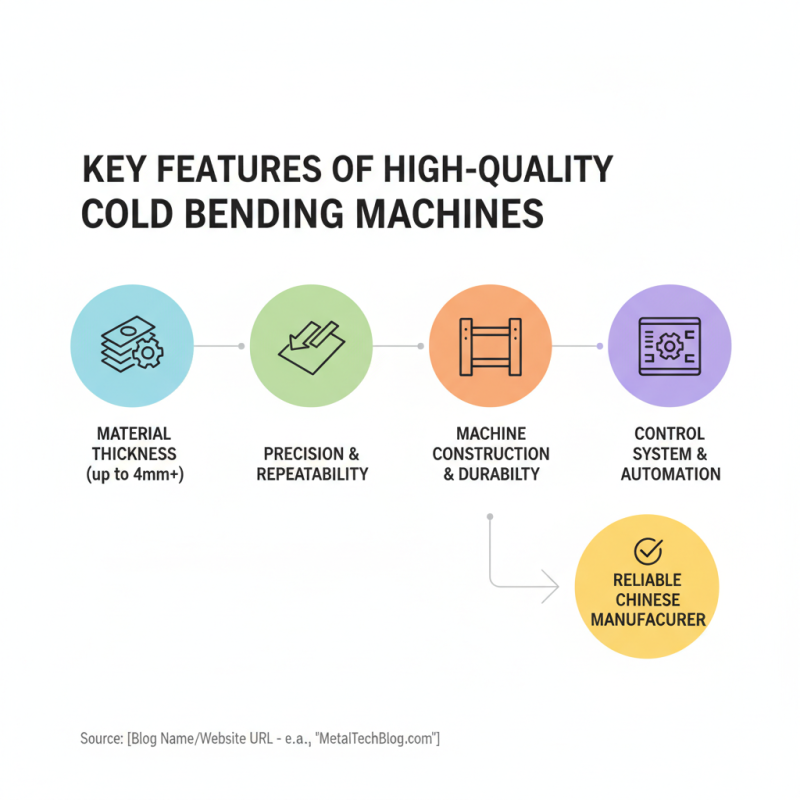 KEY FEATURES OF HIGH-QUALITY COLD BENDING MACHINES

MATERIAL THICKNESS (up to 4mm+)

PRECISION & REPEATABILITY

MACHINE CONSTRUCTION & DURABILTY

CONTROL SYSTEM & AUTOMATION

RELIABLE CHINESE MANUFACURER

Source: [Blog Name/Website URL - e.a., "MetalTechBlog.com"]